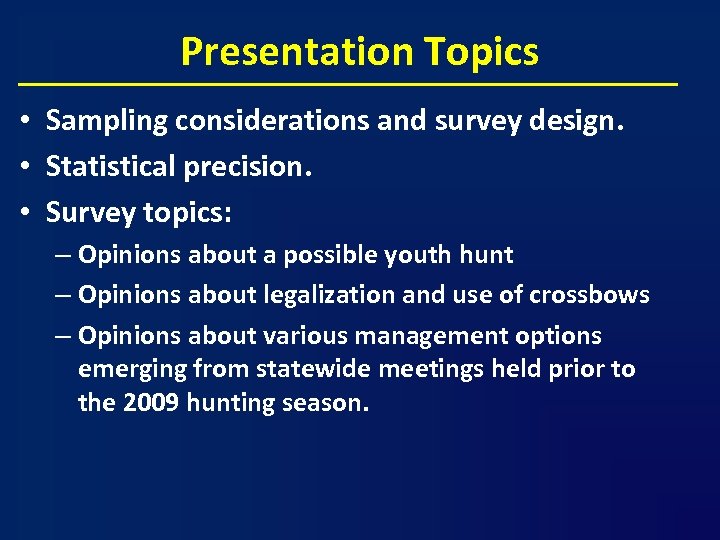 Presentation Topics

• Sampling considerations and survey design.
• Statistical precision.
• Survey topics:
– Opinions about a possible youth hunt
– Opinions about legalization and use of crossbows
– Opinions about various management options emerging from statewide meetings held prior to the 2009 hunting season.